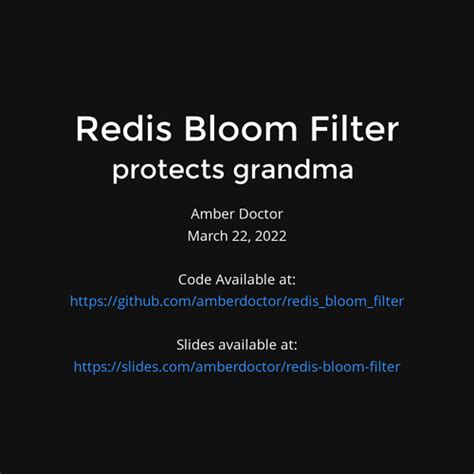 Redis Bloom Filter
protects grandma

Amber Doctor
March 22, 2022

Code Available at:
https://github.com/amberdoctor/redis_bloom_filter

Slides available at:
https://slides.com/amberdoctor/redis-bloom-filter